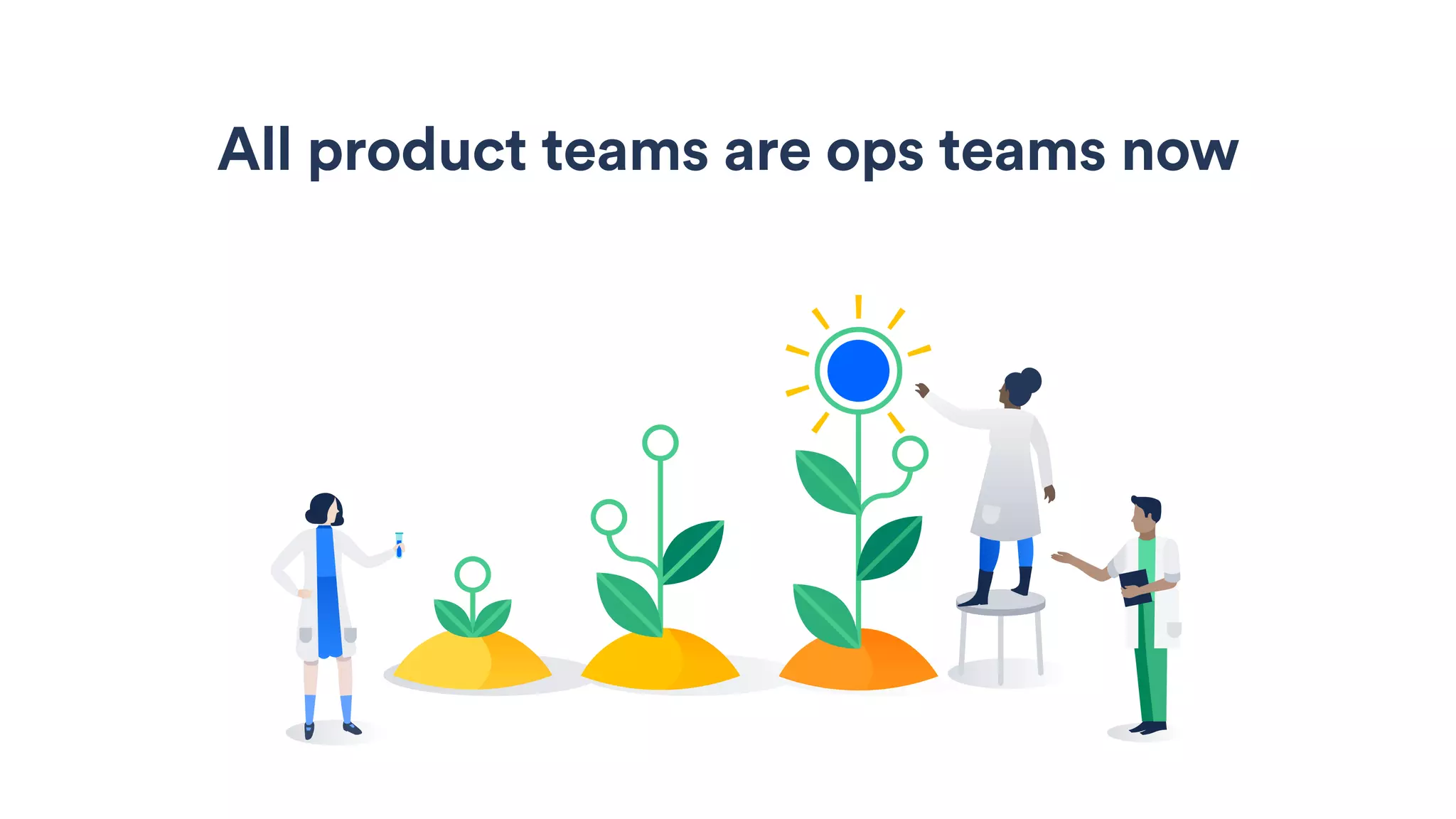 All product teams are ops teams now